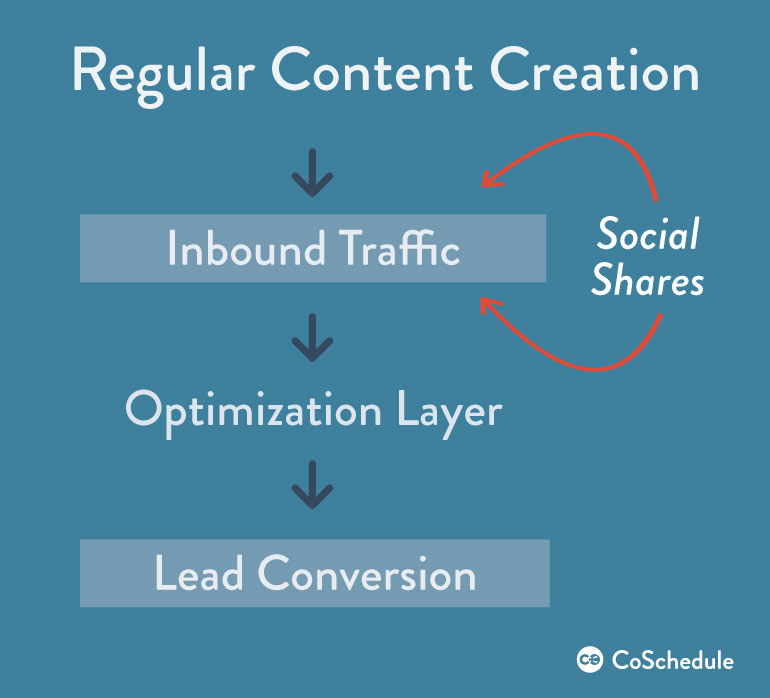 Regular Content Creation

Inbound Traffic

Social Shares

Optimization Layer

Lead Conversion

CoSchedule